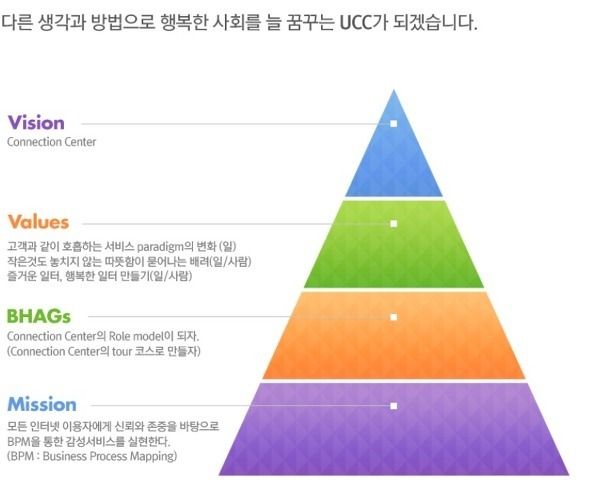 다른 생각과 방법으로 행복한 사회를 늘 꿈꾸는 UCC가 되겠습니다.

Vision
Connection Center

Values
고객과 같이 호흡하는 서비스 paradigm의 변화 (일)
작은것도 놓치지 않는 따뜻함이 묻어나는 배려(일/사람)
즐거운 일터, 행복한 일터 만들기(일/사람)

BHAGs
Connection Center의 Role model이 되자.
(Connection Center의 tour 코스로 만들자)

Mission
모든 인터넷 이용자에게 신뢰와 존중을 바탕으로
BPM을 통한 감성서비스를 실현한다.
(BPM : Business Process Mapping)